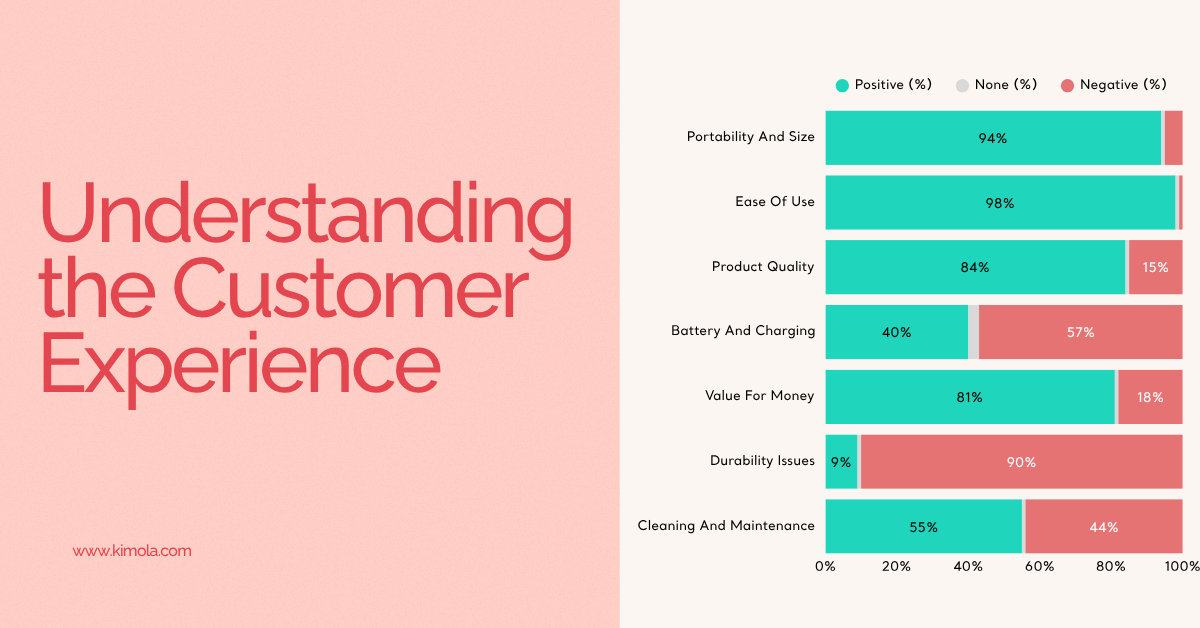 Understanding the Customer Experience

www.kimola.com

Positive (%) None (%) Negative (%)

Portability And Size 94%

Ease Of Use 98%

Product Quality 84% 15%

Battery And Charging 40% 57%

Value For Money 81% 18%

Durability Issues 9% 90%

Cleaning And Maintenance 55% 44%

0% 20% 40% 60% 80% 100%